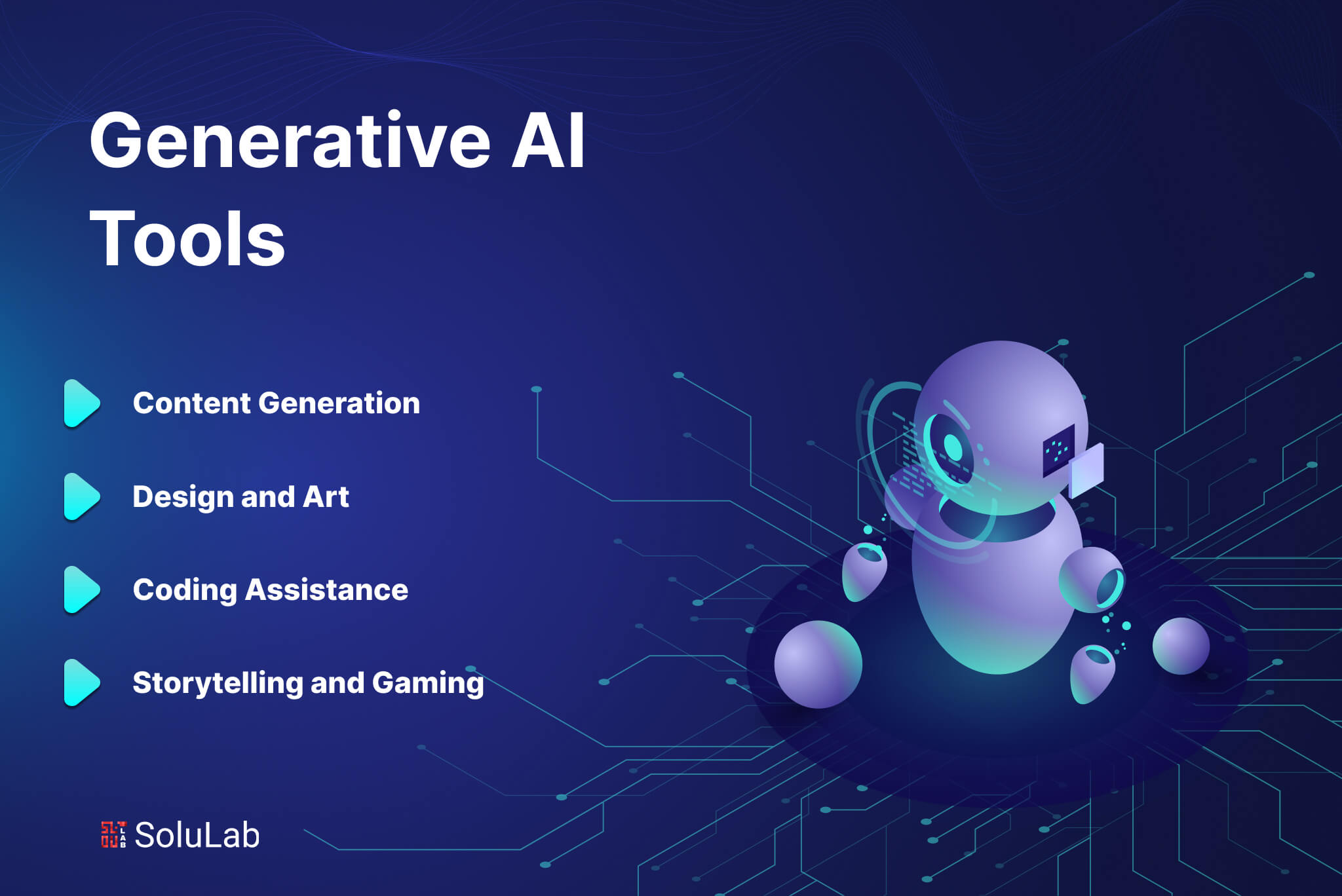 Generative AI Tools

Content Generation

Design and Art

Coding Assistance

Storytelling and Gaming

SoluLab